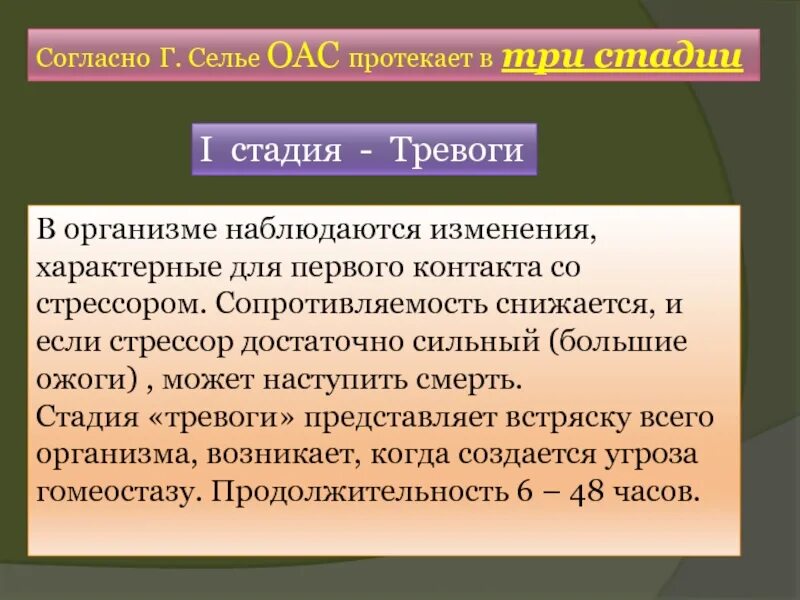 Согласно Г. Селье ОАС протекает в три стадии

I стадия - Тревоги

В организме наблюдаются изменения, характерные для первого контакта со стрессором. Сопротивляемость снижается, и если стрессор достаточно сильный (большие ожоги) , может наступить смерть.
Стадия «тревоги» представляет встряску всего организма, возникает, когда создается угроза гомеостазу. Продолжительность 6 – 48 часов.